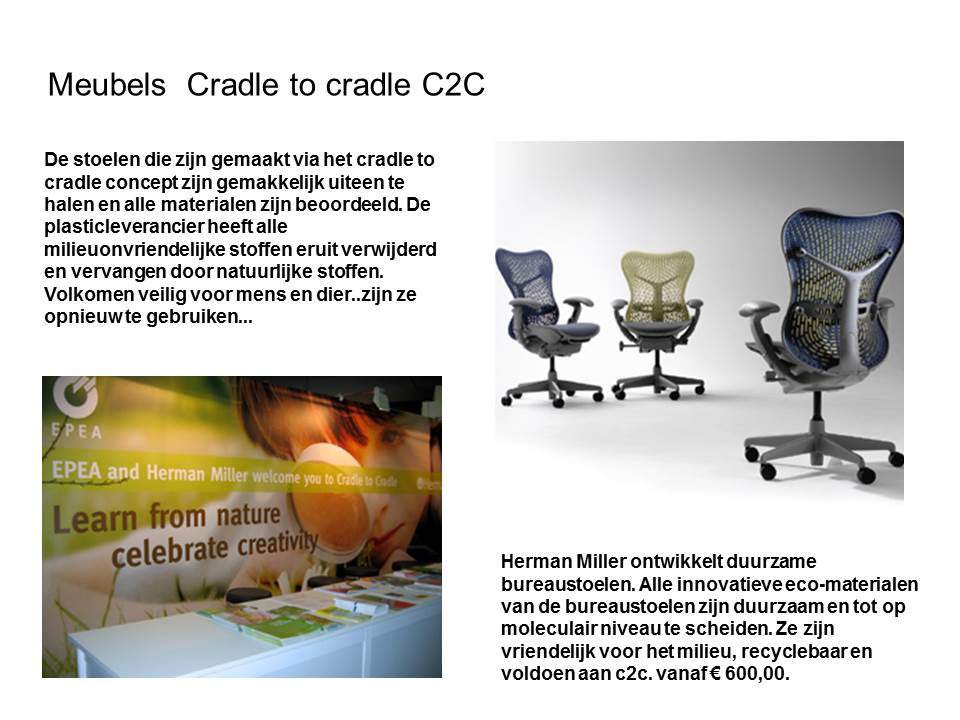 Meubels Cradle to cradle C2C

De stoelen die zijn gemaakt via het cradle to cradle concept zijn gemakkelijk uiteen te halen en alle materialen zijn beoordeeld. De plasticleverancier heeft alle milieuonvriendelijke stoffen eruit verwijderd en vervangen door natuurlijke stoffen. Volkomen veilig voor mens en dier..zijn ze opnieuw te gebruiken...

EPEA

EPEA and Herman Miller welcome you to Cradle to Cradle

Learn from nature celebrate creativity

Herman Miller ontwikkelt duurzame bureaustoelen. Alle innovatieve eco-materialen van de bureaustoelen zijn duurzaam en tot op moleculair niveau te scheiden. Ze zijn vriendelijk voor het milieu, recyclebaar en voldoen aan c2c. vanaf € 600,00.